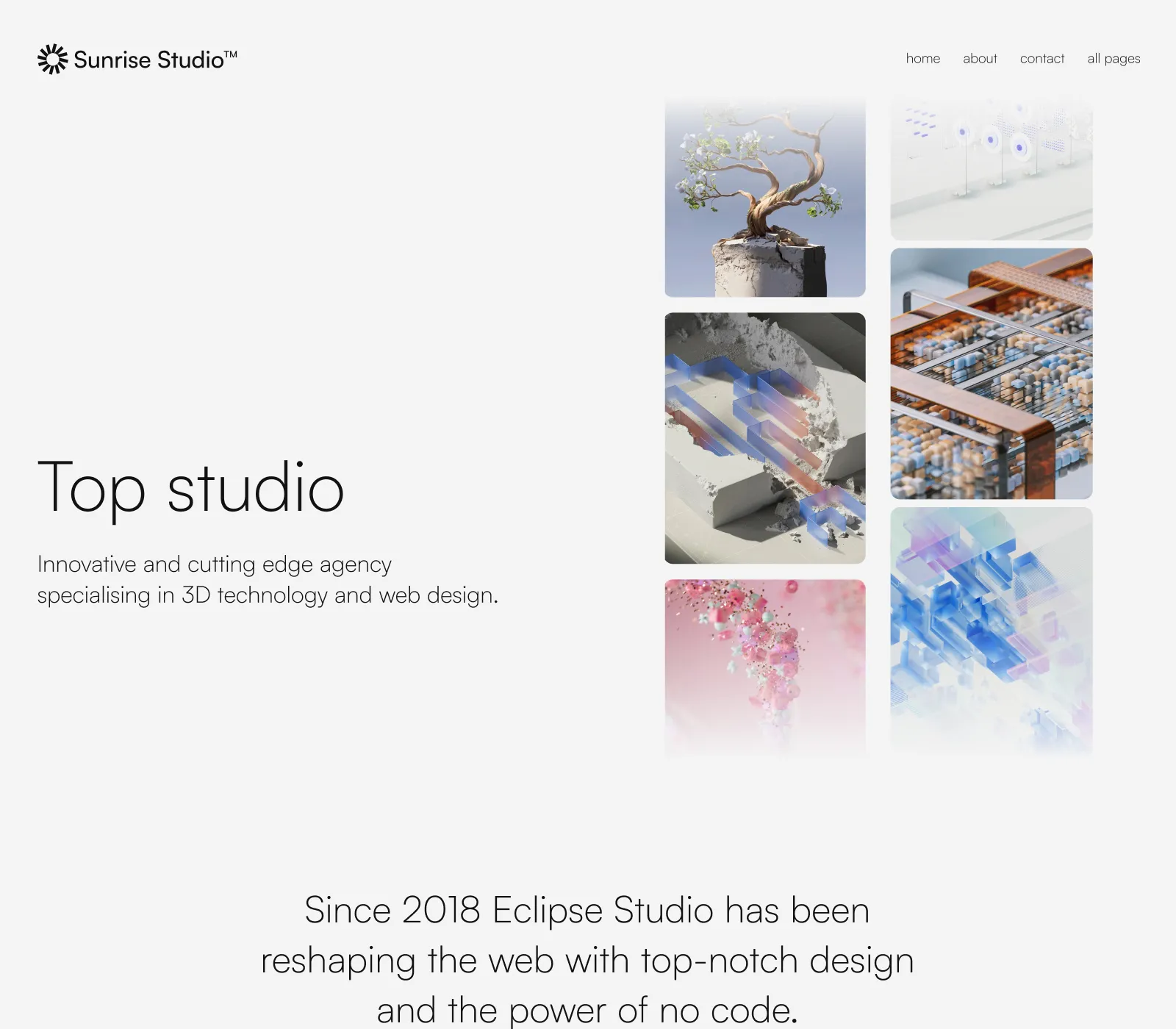 Sunrise Studio™

home about contact all pages

Top studio

Innovative and cutting edge agency specialising in 3D technology and web design.

Since 2018 Eclipse Studio has been reshaping the web with top-notch design and the power of no code.